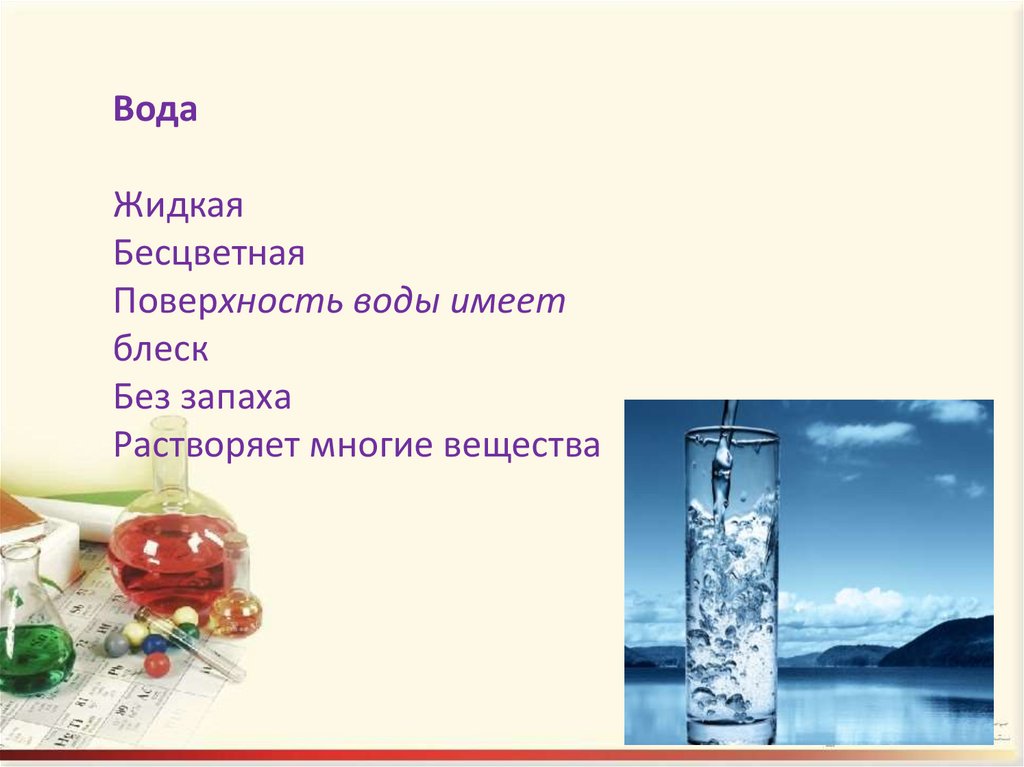 Вода

Жидкая
Бесцветная
Поверхность воды имеет блеск
Без запаха
Растворяет многие вещества